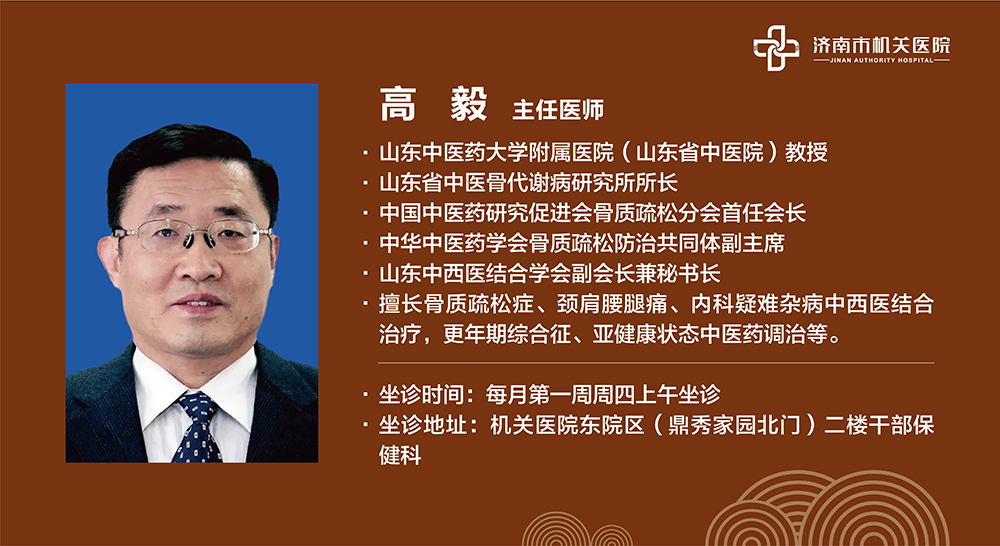 济南市机关医院
JINAN AUTHORITY HOSPITAL

高 毅 主任医师

· 山东中医药大学附属医院（山东省中医院）教授
· 山东省中医骨代谢病研究所所长
· 中国中医药研究促进会骨质疏松分会首任会长
· 中华中医药学会骨质疏松防治共同体副主席
· 山东中西医结合学会副会长兼秘书长
· 擅长骨质疏松症、颈肩腰腿痛、内科疑难杂病中西医结合治疗，更年期综合征、亚健康状态中医药调治等。

· 坐诊时间：每月第一周周四上午坐诊
· 坐诊地址：机关医院东院区（鼎秀家园北门）二楼干部保健科